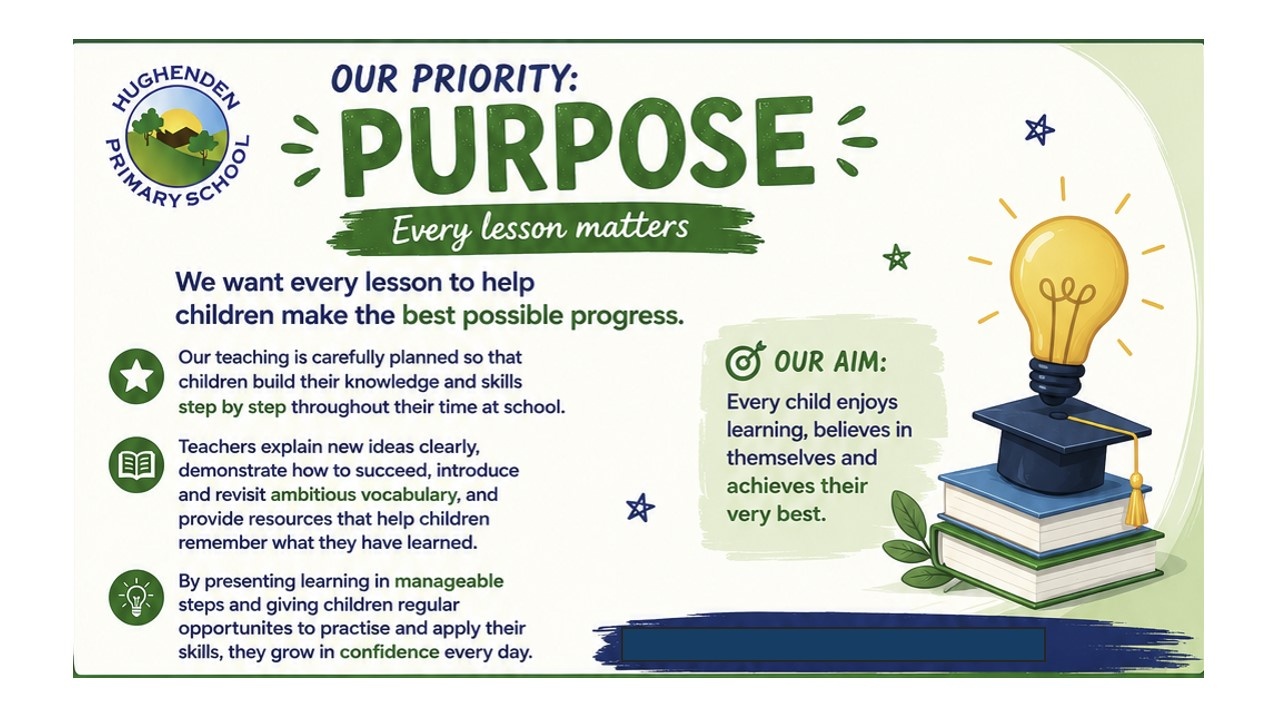 HUGHENDEN PRIMARY SCHOOL

OUR PRIORITY:
PURPOSE
Every lesson matters

We want every lesson to help children make the best possible progress.

Our teaching is carefully planned so that children build their knowledge and skills step by step throughout their time at school.

Teachers explain new ideas clearly, demonstrate how to succeed, introduce and revisit ambitious vocabulary, and provide resources that help children remember what they have learned.

By presenting learning in manageable steps and giving children regular opportunites to practise and apply their skills, they grow in confidence every day.

OUR AIM:
Every child enjoys learning, believes in themselves and achieves their very best.